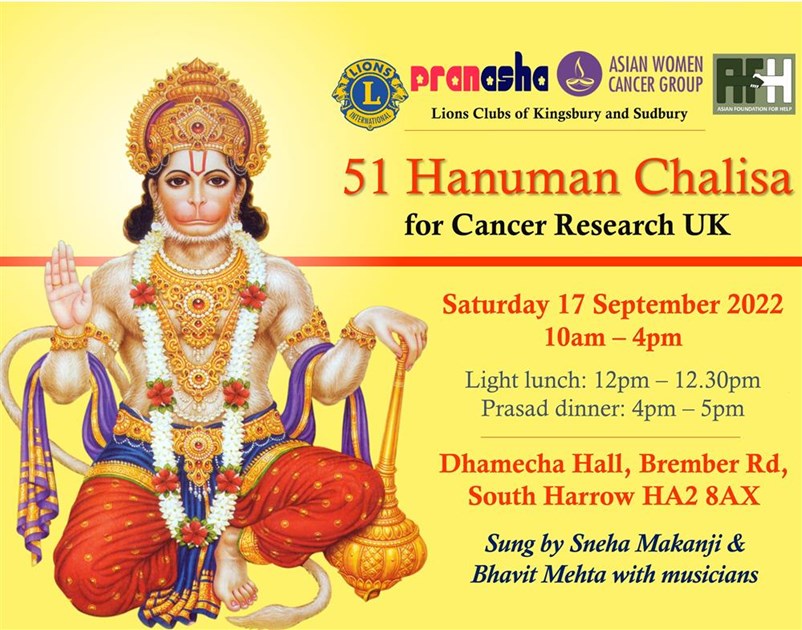 LIONS
L
INTERNATIONAL

pranasha

ASIAN WOMEN CANCER GROUP

AFH
ASIAN FOUNDATION FOR HELP

Lions Clubs of Kingsbury and Sudbury

51 Hanuman Chalisa
for Cancer Research UK

Saturday 17 September 2022
10am – 4pm

Light lunch: 12pm – 12.30pm
Prasad dinner: 4pm – 5pm

Dhamecha Hall, Brember Rd, South Harrow HA2 8AX

Sung by Sneha Makanji & Bhavit Mehta with musicians